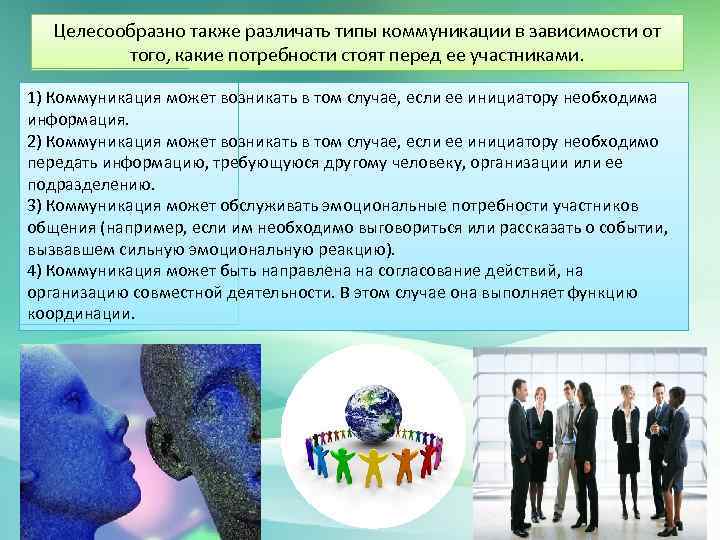 Целесообразно также различать типы коммуникации в зависимости от того, какие потребности стоят перед ее участниками.

1) Коммуникация может возникать в том случае, если ее инициатору необходима информация.
2) Коммуникация может возникать в том случае, если ее инициатору необходимо передать информацию, требующуюся другому человеку, организации или ее подразделению.
3) Коммуникация может обслуживать эмоциональные потребности участников общения (например, если им необходимо выговориться или рассказать о событии, вызвавшем сильную эмоциональную реакцию).
4) Коммуникация может быть направлена на согласование действий, на организацию совместной деятельности. В этом случае она выполняет функцию координации.